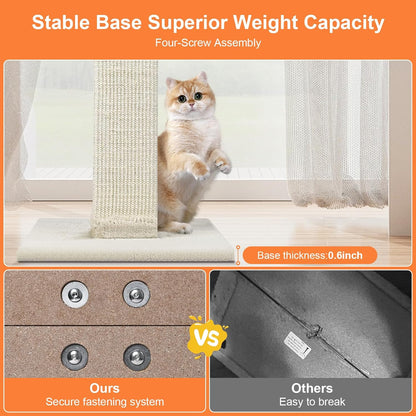 Stable Base Superior Weight Capacity

Four-Screw Assembly

Base thickness:0.6inch

VS

Ours
Secure fastening system

Others
Easy to break